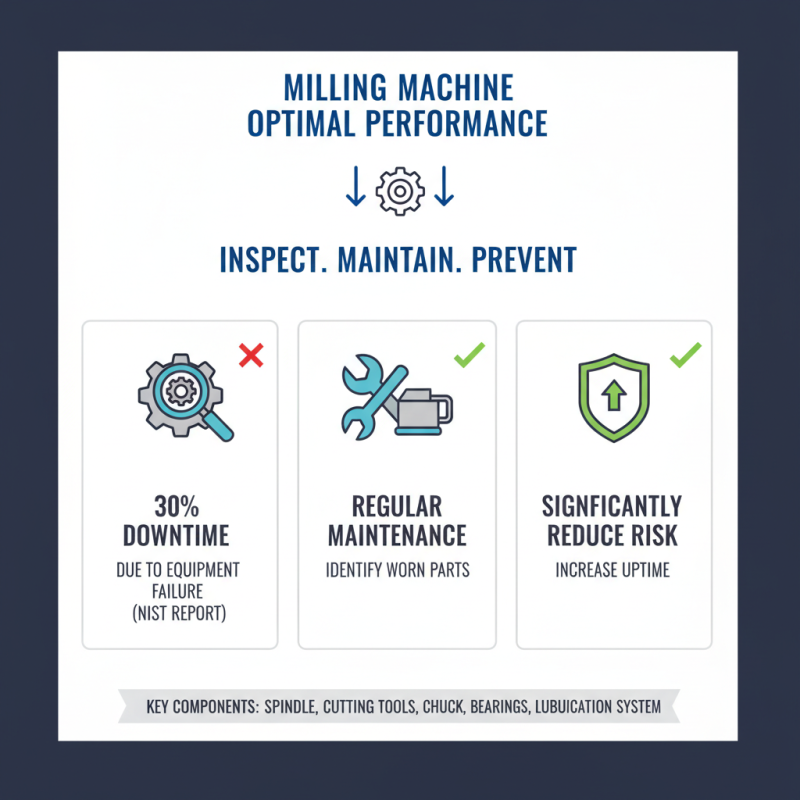 MILLING MACHINE
OPTIMAL PERFORMANCE

INSPECT. MAINTAIN. PREVENT

30%
DOWNTIME
DUE TO EQUIPMENT FAILURE
(NIST REPORT)

REGULAR
MAINTENANCE
IDENTIFY WORN PARTS

SIGNFICANTLY
REDUCE RISK
INCREASE UPTIME

KEY COMPONENTS: SPINDLE, CUTTING TOOLS, CHUCK, BEARINGS, LUBUICATION SYSTEM